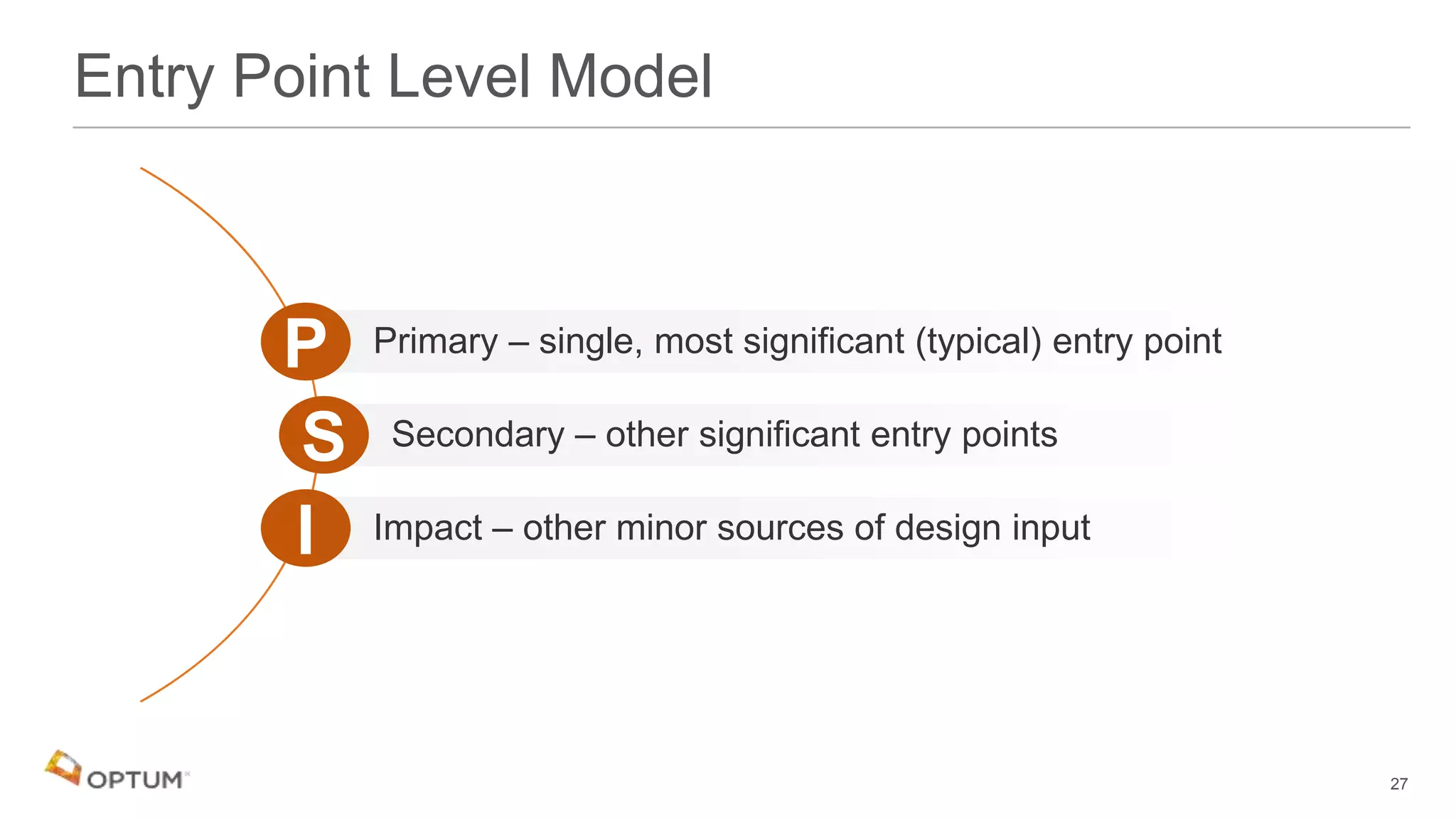 Entry Point Level Model

P Primary – single, most significant (typical) entry point

S Secondary – other significant entry points

I Impact – other minor sources of design input

OPTUM

27